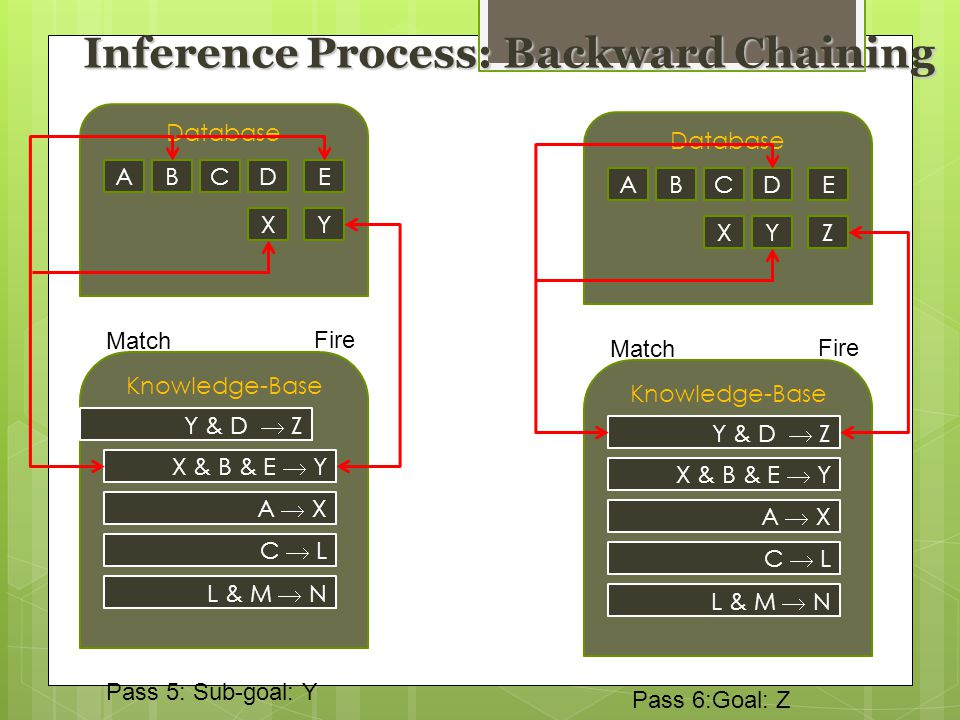 Inference Process: Backward Chaining

Database

A B C D E

X Y

Match Fire

Knowledge-Base

Y & D $\rightarrow$ Z

X & B & E $\rightarrow$ Y

A $\rightarrow$ X

C $\rightarrow$ L

L & M $\rightarrow$ N

Pass 5: Sub-goal: Y

Database

A B C D E

X Y Z

Match Fire

Knowledge-Base

Y & D $\rightarrow$ Z

X & B & E $\rightarrow$ Y

A $\rightarrow$ X

C $\rightarrow$ L

L & M $\rightarrow$ N

Pass 6:Goal: Z